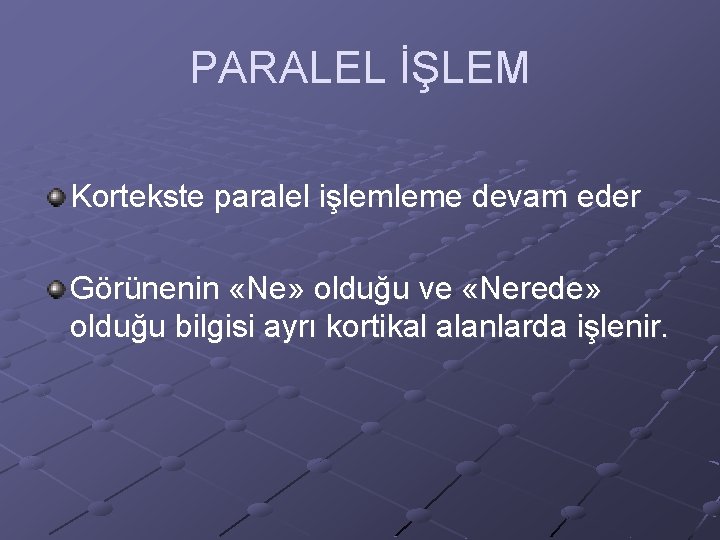 PARALEL İŞLEM

Kortekste paralel işlemleme devam eder

Görünenin «Ne» olduğu ve «Nerede» olduğu bilgisi ayrı kortikal alanlarda işlenir.